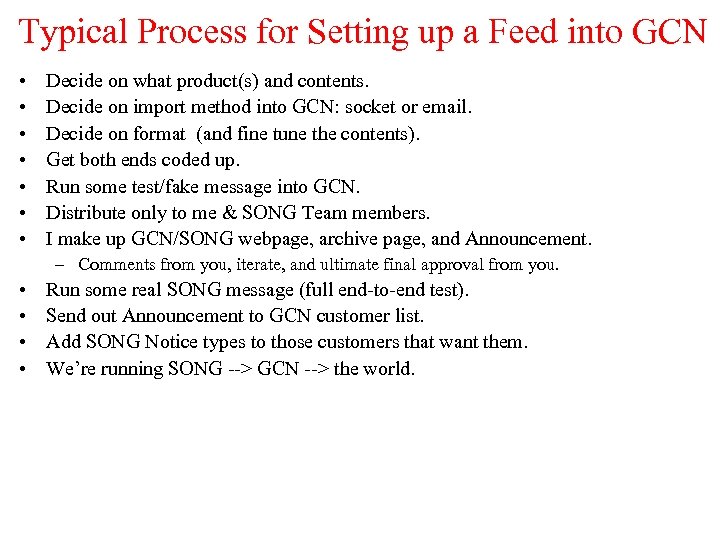 Typical Process for Setting up a Feed into GCN

• Decide on what product(s) and contents.
• Decide on import method into GCN: socket or email.
• Decide on format (and fine tune the contents).
• Get both ends coded up.
• Run some test/fake message into GCN.
• Distribute only to me & SONG Team members.
• I make up GCN/SONG webpage, archive page, and Announcement.
  – Comments from you, iterate, and ultimate final approval from you.
• Run some real SONG message (full end-to-end test).
• Send out Announcement to GCN customer list.
• Add SONG Notice types to those customers that want them.
• We're running SONG --> GCN --> the world.